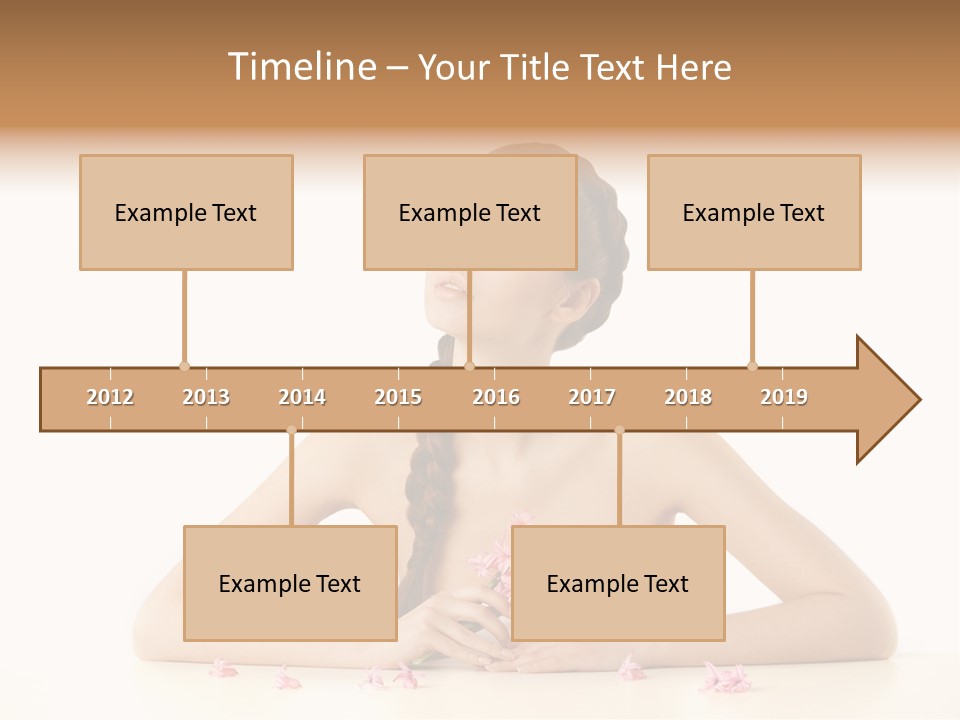 Timeline – Your Title Text Here

Example Text

Example Text

Example Text

2012 2013 2014 2015 2016 2017 2018 2019

Example Text

Example Text